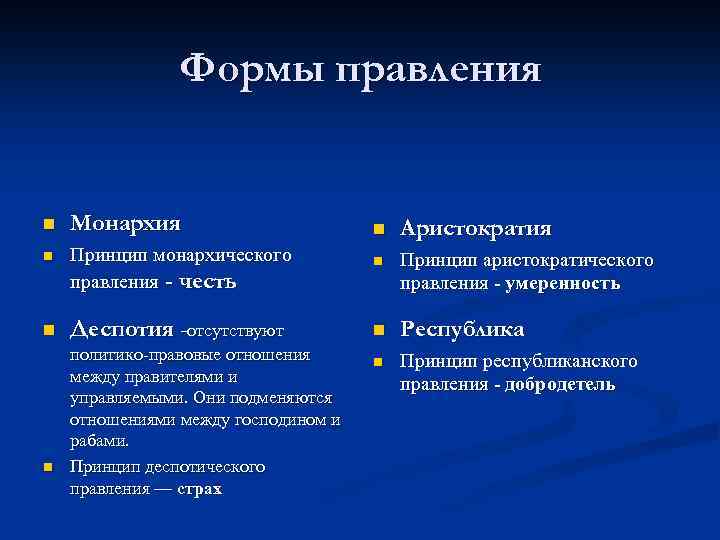 Формы правления

Монархия

Принцип монархического правления - честь

Деспотия -отсутствуют политико-правовые отношения между правителями и управляемыми. Они подменяются отношениями между господином и рабами.

Принцип деспотического правления — страх

Аристократия

Принцип аристократического правления - умеренность

Республика

Принцип республиканского правления - добродетель